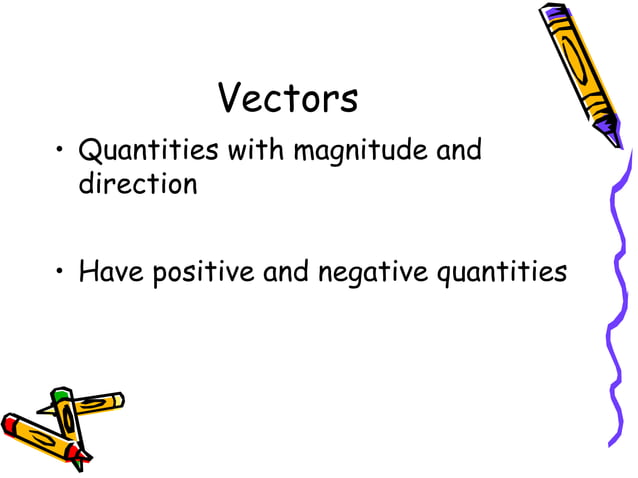 Vectors

• Quantities with magnitude and direction

• Have positive and negative quantities